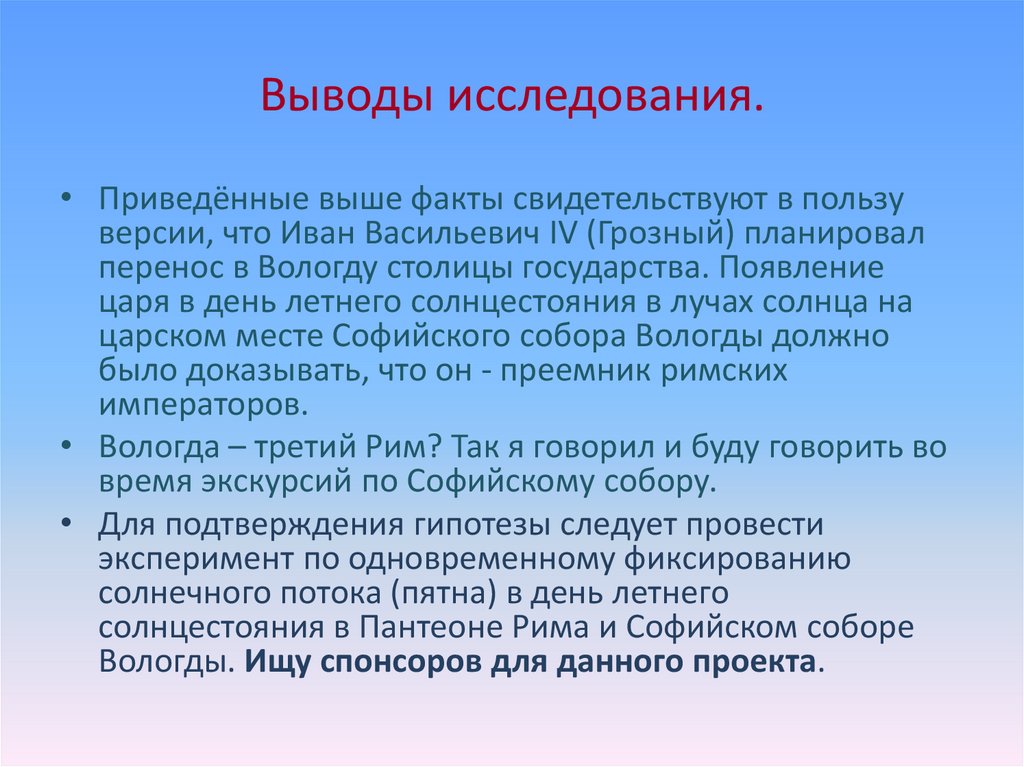 Выводы исследования.

• Приведённые выше факты свидетельствуют в пользу версии, что Иван Васильевич IV (Грозный) планировал перенос в Вологду столицы государства. Появление царя в день летнего солнцестояния в лучах солнца на царском месте Софийского собора Вологды должно было доказывать, что он - преемник римских императоров.

• Вологда – третий Рим? Так я говорил и буду говорить во время экскурсий по Софийскому собору.

• Для подтверждения гипотезы следует провести эксперимент по одновременному фиксированию солнечного потока (пятна) в день летнего солнцестояния в Пантеоне Рима и Софийском соборе Вологды. Ищу спонсоров для данного проекта.